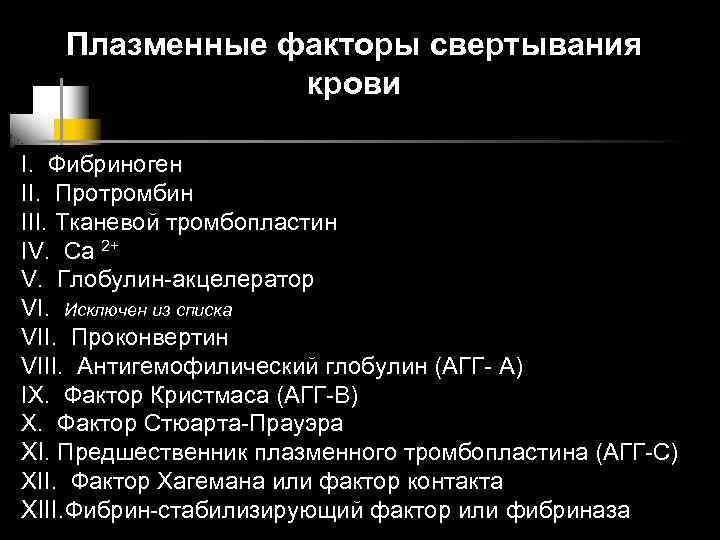 Плазменные факторы свертывания крови

I. Фибриноген
II. Протромбин
III. Тканевой тромбопластин
IV. Ca $^{2+}$
V. Глобулин-акцелератор
VI. Исключен из списка
VII. Проконвертин
VIII. Антигемофилический глобулин (АГГ- А)
IX. Фактор Кристмаса (АГГ-В)
X. Фактор Стюарта-Прауэра
XI. Предшественник плазменного тромбопластина (АГГ-С)
XII. Фактор Хагемана или фактор контакта
XIII.Фибрин-стабилизирующий фактор или фибриназа